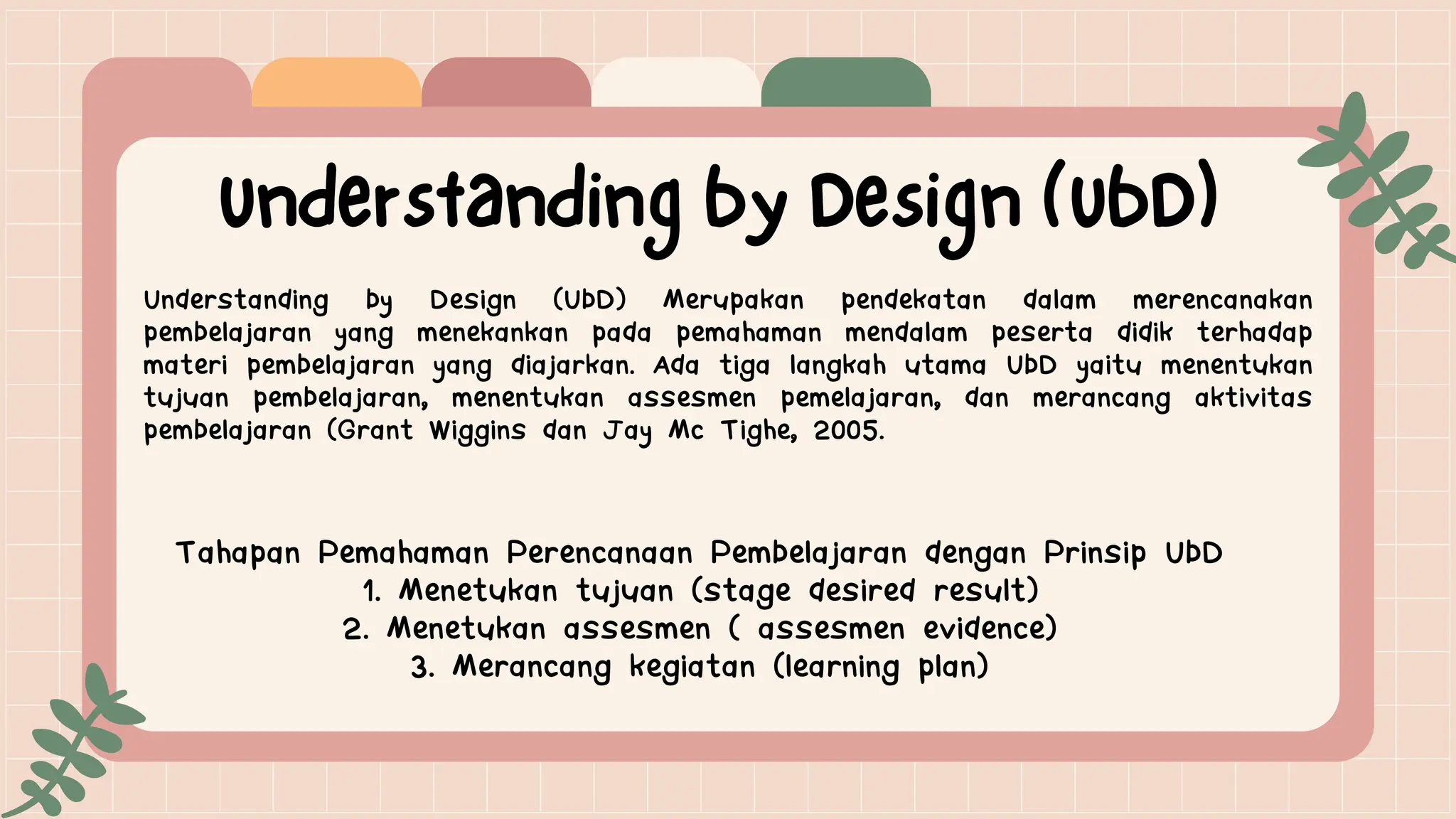 Understanding by Design (UbD)

Understanding by Design (UbD) Merupakan pendekatan dalam merencanakan pembelajaran yang menekankan pada pemahaman mendalam peserta didik terhadap materi pembelajaran yang diajarkan. Ada tiga langkah utama UbD yaitu menentukan tujuan pembelajaran, menentukan assesmen pemelajaran, dan merancang aktivitas pembelajaran (Grant Wiggins dan Jay Mc Tighe, 2005.

Tahapan Pemahaman Perencanaan Pembelajaran dengan Prinsip UbD
1. Menetukan tujuan (stage desired result)
2. Menetukan assesmen ( assesmen evidence)
3. Merancang kegiatan (learning plan)